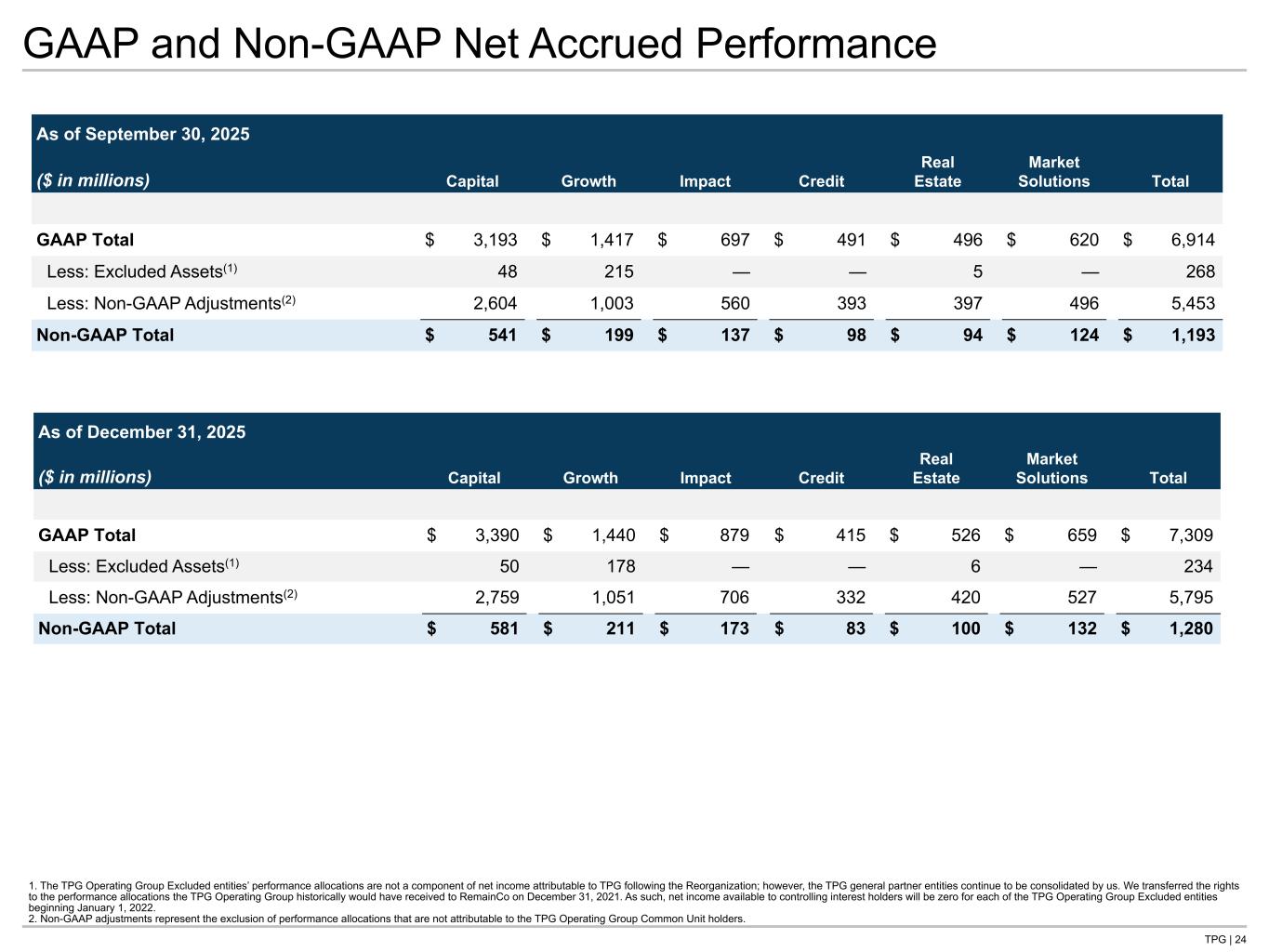 GAAP and Non-GAAP Net Accrued Performance

As of September 30, 2025

| ($ in millions) | Capital | Growth | Impact | Credit | Real Estate | Market Solutions | Total |
|---|---|---|---|---|---|---|---|
| GAAP Total | $ 3,193 | $ 1,417 | $ 697 | $ 491 | $ 496 | $ 620 | $ 6,914 |
| Less: Excluded Assets$^{(1)}$ | 48 | 215 | — | — | 5 | — | 268 |
| Less: Non-GAAP Adjustments$^{(2)}$ | 2,604 | 1,003 | 560 | 393 | 397 | 496 | 5,453 |
| Non-GAAP Total | $ 541 | $ 199 | $ 137 | $ 98 | $ 94 | $ 124 | $ 1,193 |

As of December 31, 2025

| ($ in millions) | Capital | Growth | Impact | Credit | Real Estate | Market Solutions | Total |
|---|---|---|---|---|---|---|---|
| GAAP Total | $ 3,390 | $ 1,440 | $ 879 | $ 415 | $ 526 | $ 659 | $ 7,309 |
| Less: Excluded Assets$^{(1)}$ | 50 | 178 | — | — | 6 | — | 234 |
| Less: Non-GAAP Adjustments$^{(2)}$ | 2,759 | 1,051 | 706 | 332 | 420 | 527 | 5,795 |
| Non-GAAP Total | $ 581 | $ 211 | $ 173 | $ 83 | $ 100 | $ 132 | $ 1,280 |

1. The TPG Operating Group Excluded entities' performance allocations are not a component of net income attributable to TPG following the Reorganization; however, the TPG general partner entities continue to be consolidated by us. We transferred the rights to the performance allocations the TPG Operating Group historically would have received to RemainCo on December 31, 2021. As such, net income available to controlling interest holders will be zero for each of the TPG Operating Group Excluded entities beginning January 1, 2022.
2. Non-GAAP adjustments represent the exclusion of performance allocations that are not attributable to the TPG Operating Group Common Unit holders.

TPG | 24